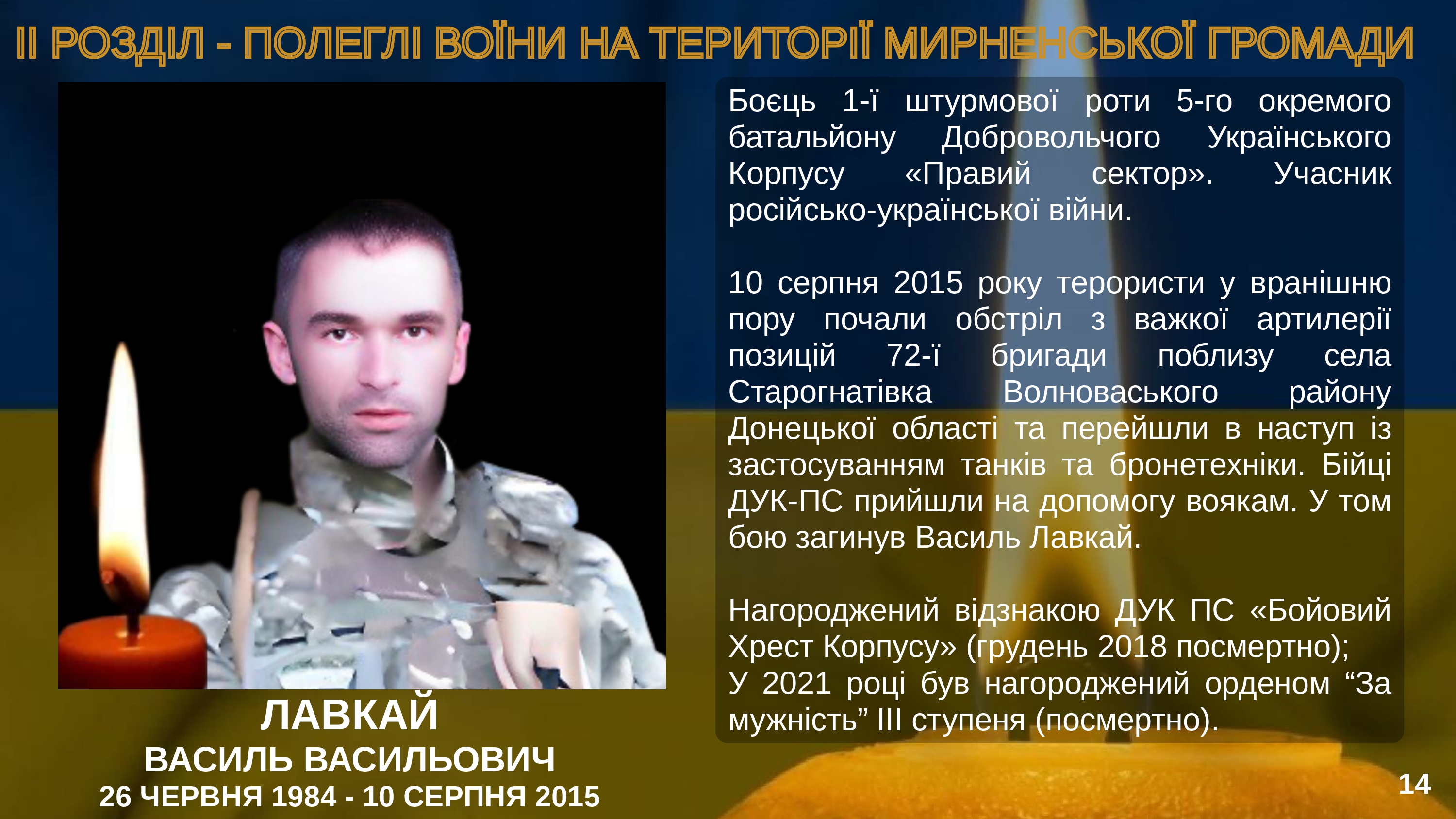 ІІ РОЗДІЛ - ПОЛЕГЛІ ВОЇНИ НА ТЕРИТОРІЇ МИРНЕНСЬКОЇ ГРОМАДИ

Боєць 1-ї штурмової роти 5-го окремого батальйону Добровольчого Українського Корпусу «Правий сектор». Учасник російсько-української війни.

10 серпня 2015 року терористи у вранішню пору почали обстріл з важкої артилерії позицій 72-ї бригади поблизу села Старогнатівка Волноваського району Донецької області та перейшли в наступ із застосуванням танків та бронетехніки. Бійці ДУК-ПС прийшли на допомогу воякам. У том бою загинув Василь Лавкай.

Нагороджений відзнакою ДУК ПС «Бойовий Хрест Корпусу» (грудень 2018 посмертно);
У 2021 році був нагороджений орденом “За мужність” ІІІ ступеня (посмертно).

ЛАВКАЙ
ВАСИЛЬ ВАСИЛЬОВИЧ
26 ЧЕРВНЯ 1984 - 10 СЕРПНЯ 2015

14